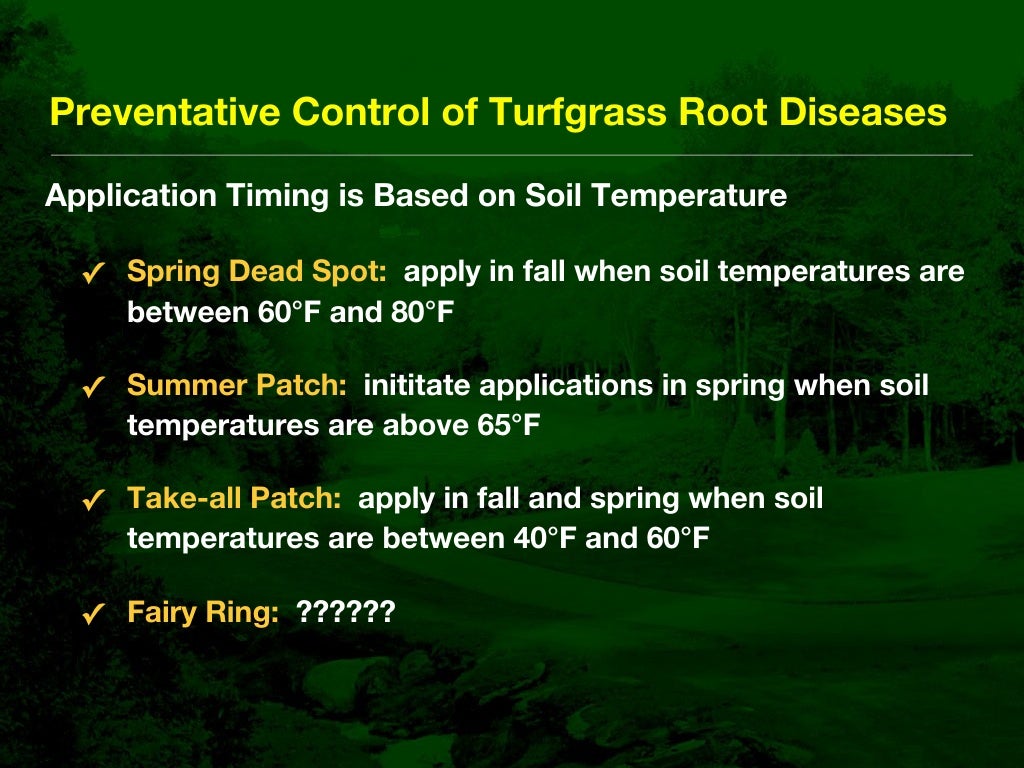 Preventative Control of Turfgrass Root Diseases

Application Timing is Based on Soil Temperature

✓ Spring Dead Spot: apply in fall when soil temperatures are between 60°F and 80°F

✓ Summer Patch: inititate applications in spring when soil temperatures are above 65°F

✓ Take-all Patch: apply in fall and spring when soil temperatures are between 40°F and 60°F

✓ Fairy Ring: ??????